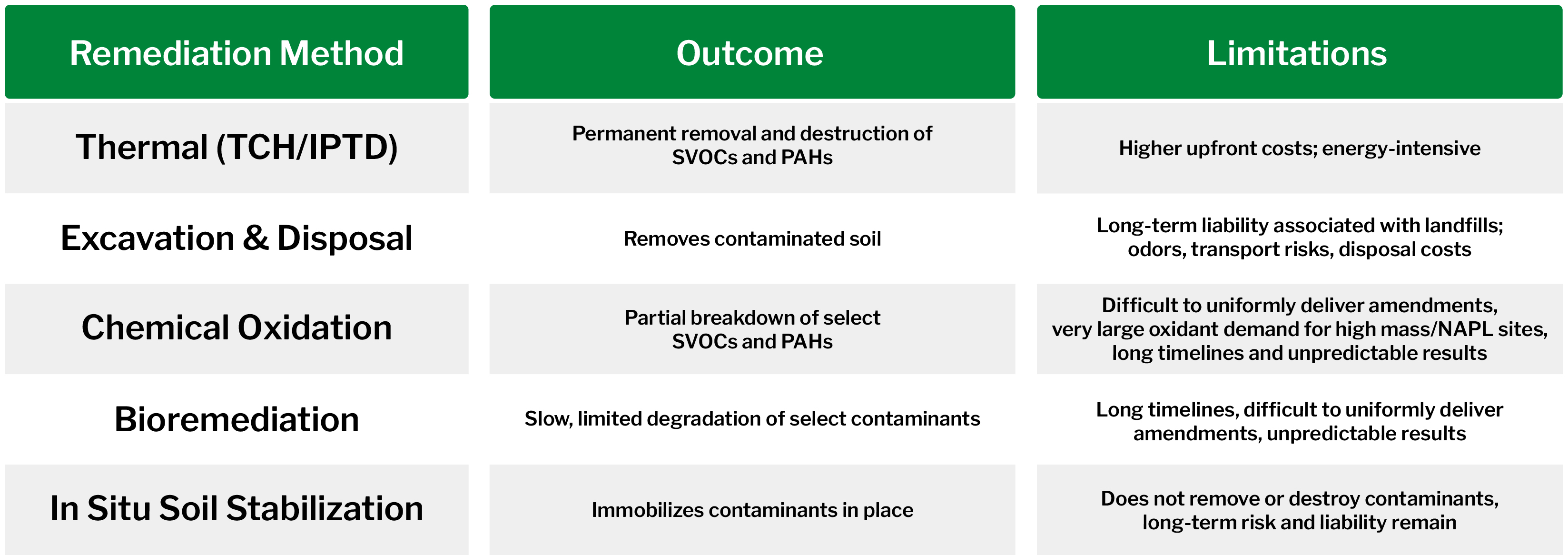 | Remediation Method | Outcome | Limitations |
|---|---|---|
| Thermal (TCH/IPTD) | Permanent removal and destruction of SVOCs and PAHs | Higher upfront costs; energy-intensive |
| Excavation & Disposal | Removes contaminated soil | Long-term liability associated with landfills; odors, transport risks, disposal costs |
| Chemical Oxidation | Partial breakdown of select SVOCs and PAHs | Difficult to uniformly deliver amendments, very large oxidant demand for high mass/NAPL sites, long timelines and unpredictable results |
| Bioremediation | Slow, limited degradation of select contaminants | Long timelines, difficult to uniformly deliver amendments, unpredictable results |
| In Situ Soil Stabilization | Immobilizes contaminants in place | Does not remove or destroy contaminants, long-term risk and liability remain |